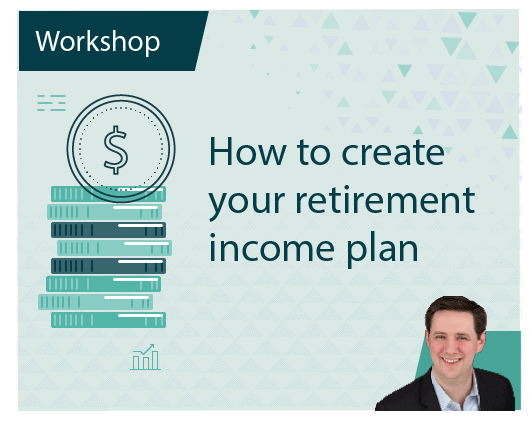 Workshop

$

How to create your retirement income plan